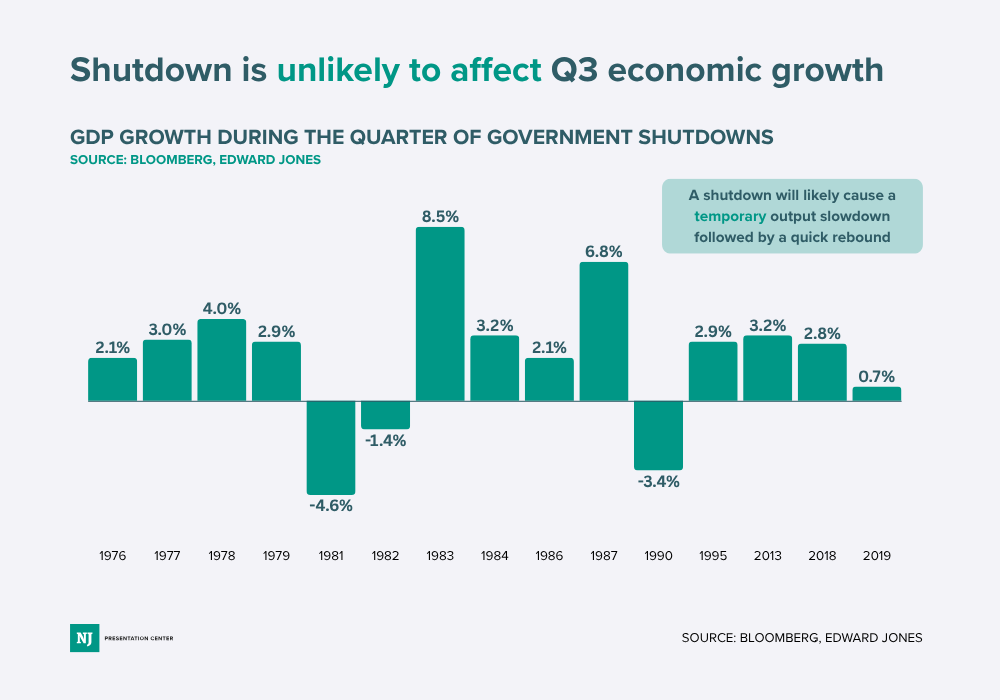 Shutdown is unlikely to affect Q3 economic growth

GDP GROWTH DURING THE QUARTER OF GOVERNMENT SHUTDOWNS
SOURCE: BLOOMBERG, EDWARD JONES

A shutdown will likely cause a temporary output slowdown followed by a quick rebound

2.1%
3.0%
4.0%
2.9%
-4.6%
-1.4%
8.5%
3.2%
2.1%
6.8%
-3.4%
2.9%
3.2%
2.8%
0.7%

1976
1977
1978
1979
1981
1982
1983
1984
1986
1987
1990
1995
2013
2018
2019

NJ PRESENTATION CENTER

SOURCE: BLOOMBERG, EDWARD JONES